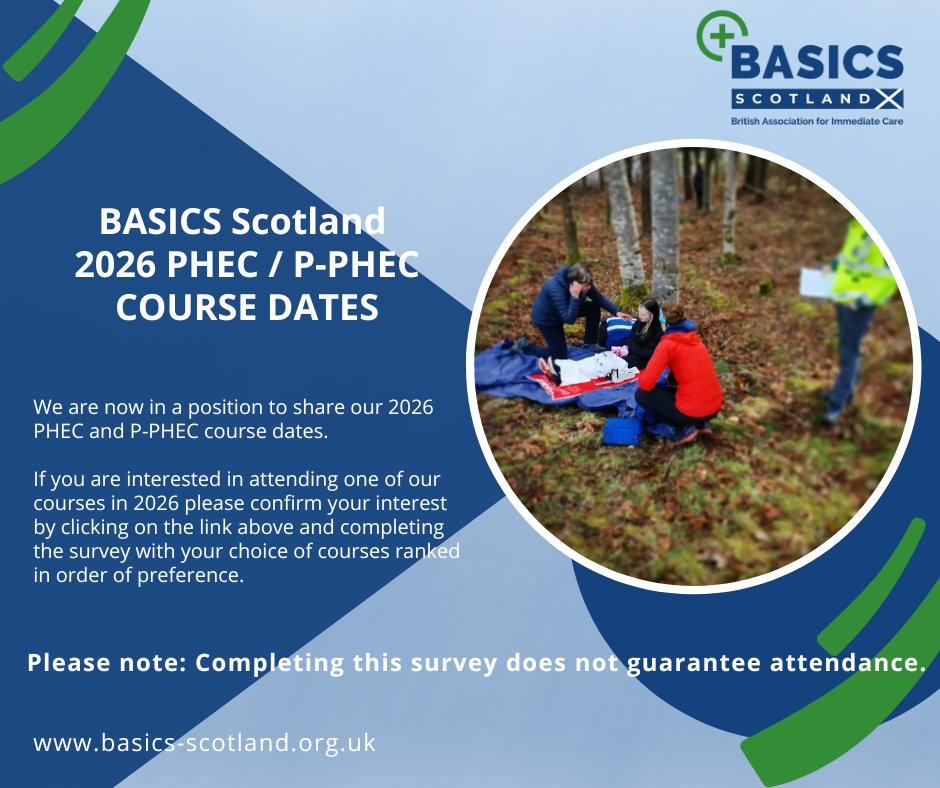 BASICS
SCOTLAND
British Association for Immediate Care

BASICS Scotland
2026 PHEC / P-PHEC
COURSE DATES

We are now in a position to share our 2026 PHEC and P-PHEC course dates.

If you are interested in attending one of our courses in 2026 please confirm your interest by clicking on the link above and completing the survey with your choice of courses ranked in order of preference.

Please note: Completing this survey does not guarantee attendance.

www.basics-scotland.org.uk